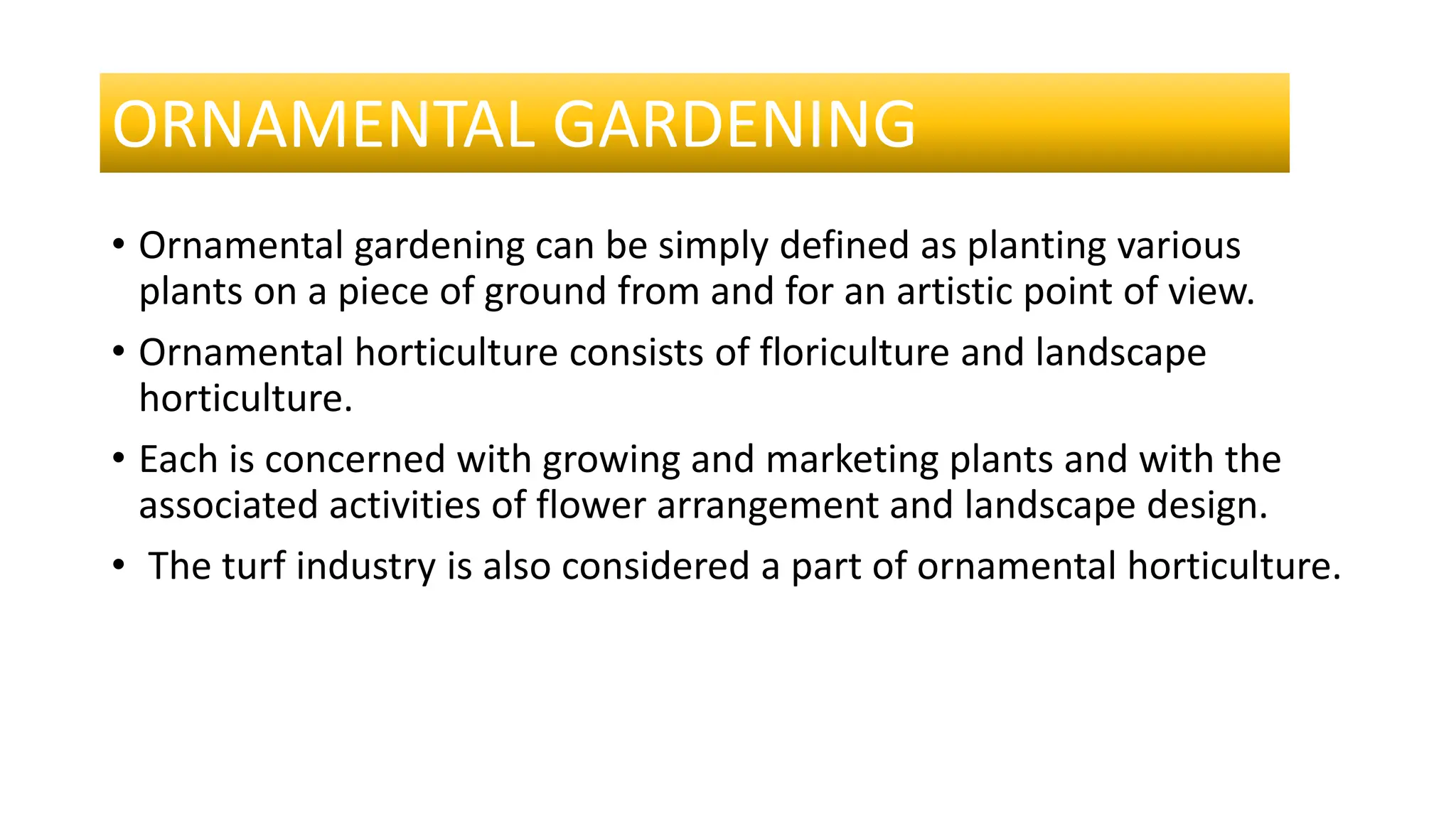 ORNAMENTAL GARDENING

• Ornamental gardening can be simply defined as planting various plants on a piece of ground from and for an artistic point of view.

• Ornamental horticulture consists of floriculture and landscape horticulture.

• Each is concerned with growing and marketing plants and with the associated activities of flower arrangement and landscape design.

• The turf industry is also considered a part of ornamental horticulture.